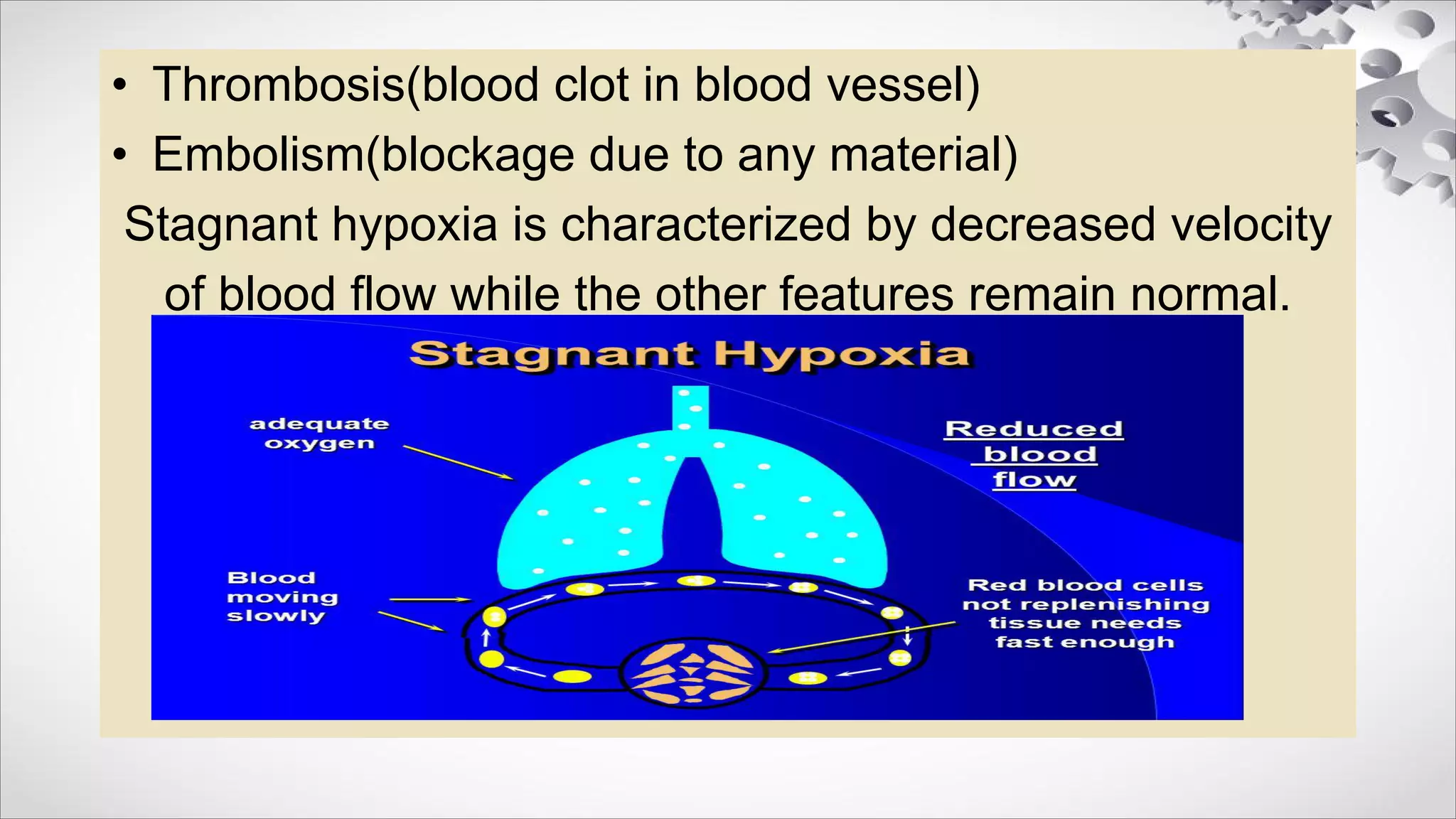 • Thrombosis(blood clot in blood vessel)
• Embolism(blockage due to any material)

Stagnant hypoxia is characterized by decreased velocity of blood flow while the other features remain normal.

Stagnant Hypoxia

adequate oxygen

Reduced blood flow

Blood moving slowly

Red blood cells not replenishing tissue needs fast enough